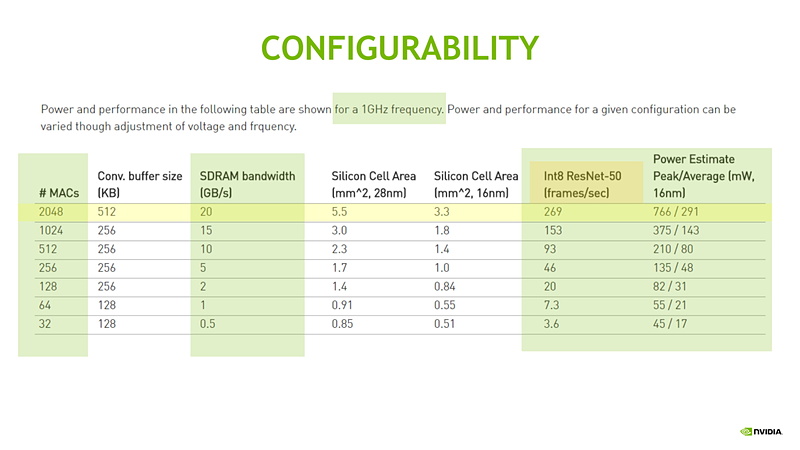 CONFIGURABILITY

Power and performance in the following table are shown for a 1GHz frequency. Power and performance for a given configuration can be varied though adjustment of voltage and frquency.

| # MACs | Conv. buffer size (KB) | SDRAM bandwidth (GB/s) | Silicon Cell Area (mm^2, 28nm) | Silicon Cell Area (mm^2, 16nm) | Int8 ResNet-50 (frames/sec) | Power Estimate Peak/Average (mW, 16nm) |
|---|---|---|---|---|---|---|
| 2048 | 512 | 20 | 5.5 | 3.3 | 269 | 766 / 291 |
| 1024 | 256 | 15 | 3.0 | 1.8 | 153 | 375 / 143 |
| 512 | 256 | 10 | 2.3 | 1.4 | 93 | 210 / 80 |
| 256 | 256 | 5 | 1.7 | 1.0 | 46 | 135 / 48 |
| 128 | 256 | 2 | 1.4 | 0.84 | 20 | 82 / 31 |
| 64 | 128 | 1 | 0.91 | 0.55 | 7.3 | 55 / 21 |
| 32 | 128 | 0.5 | 0.85 | 0.51 | 3.6 | 45 / 17 |

NVIDIA